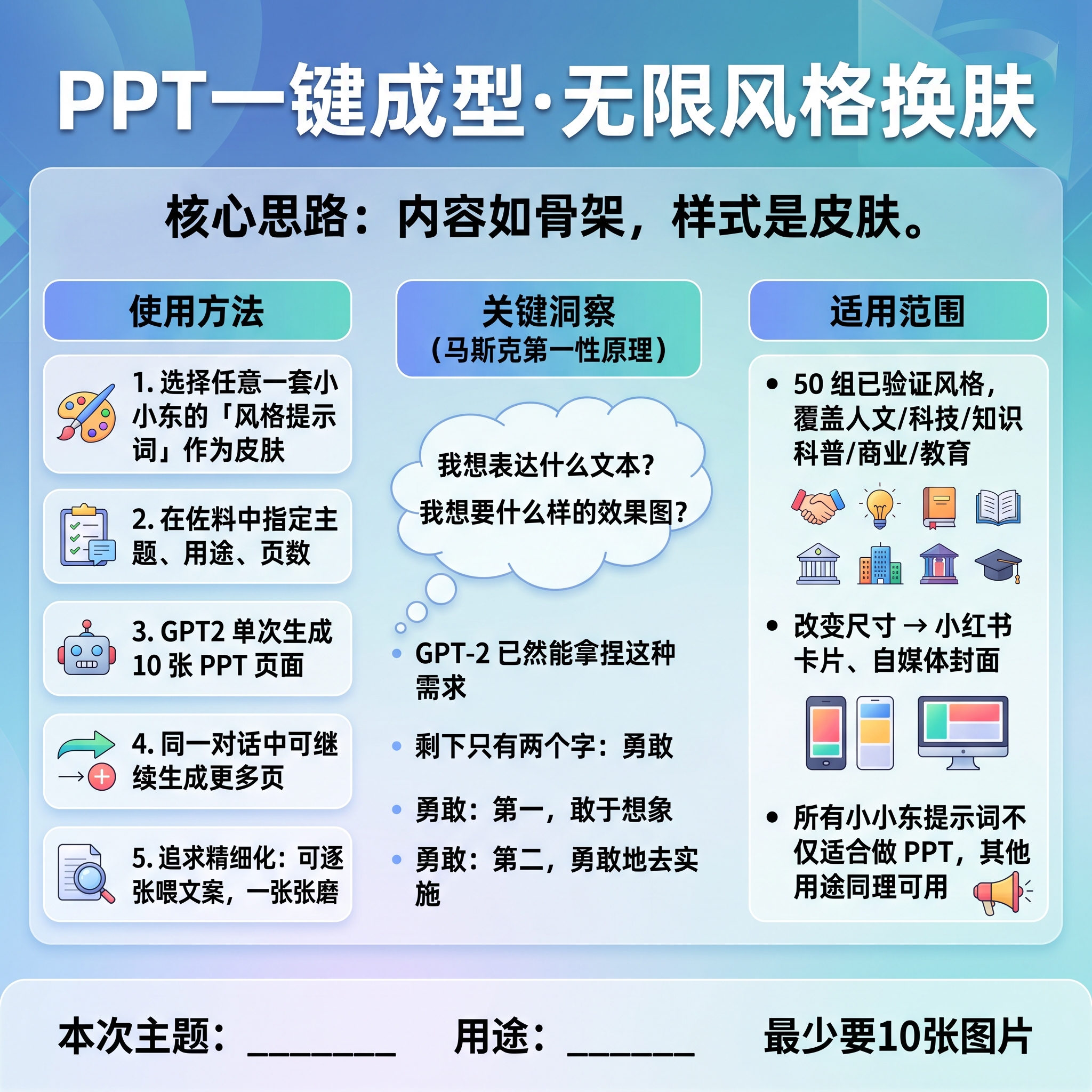 PPT一键成型·无限风格换肤

核心思路：内容如骨架，样式是皮肤。

使用方法

1. 选择任意一套小小东的「风格提示词」作为皮肤

2. 在佐料中指定主题、用途、页数

3. GPT2 单次生成 10 张 PPT 页面

4. 同一对话中可继续生成更多页

5. 追求精细化：可逐张喂文案，一张张磨

关键洞察
（马斯克第一性原理）

我想表达什么文本？
我想要什么样的效果图？

• GPT-2 已然能拿捏这种需求

• 剩下只有两个字：勇敢

• 勇敢：第一，敢于想象

• 勇敢：第二，勇敢地去实施

适用范围

• 50 组已验证风格，覆盖人文/科技/知识科普/商业/教育

• 改变尺寸 → 小红书卡片、自媒体封面

• 所有小小东提示词不仅适合做 PPT，其他用途同理可用

本次主题：________ 用途：_______ 最少要10张图片